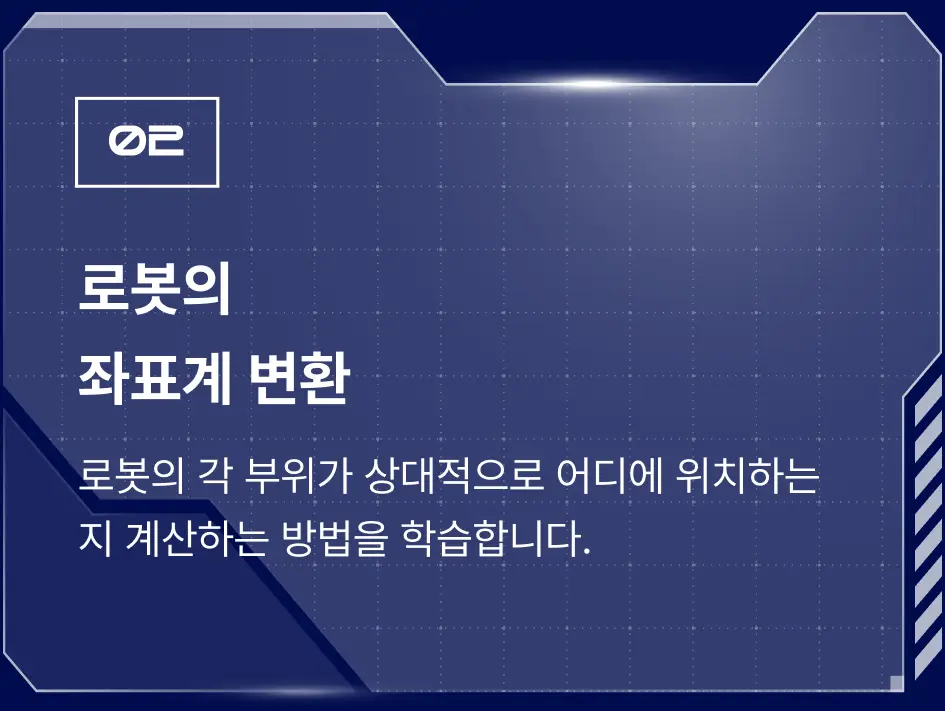 02

로봇의
좌표계 변환

로봇의 각 부위가 상대적으로 어디에 위치하는지 계산하는 방법을 학습합니다.